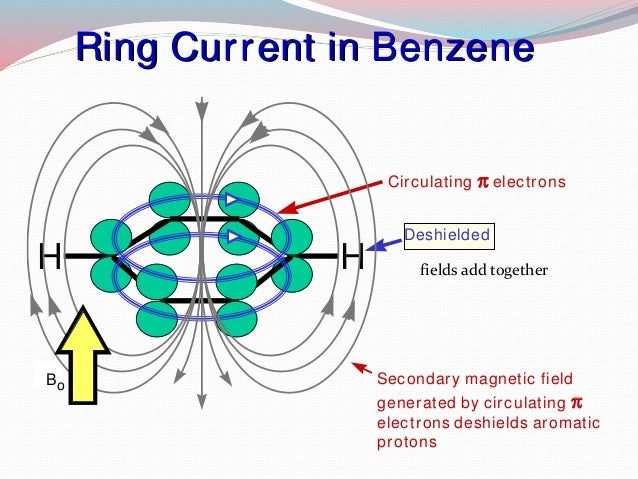 Ring Current in Benzene

Circulating $\pi$ electrons

Deshielded

fields add together

H

H

$B_o$

Secondary magnetic field generated by circulating $\pi$ electrons deshields aromatic protons